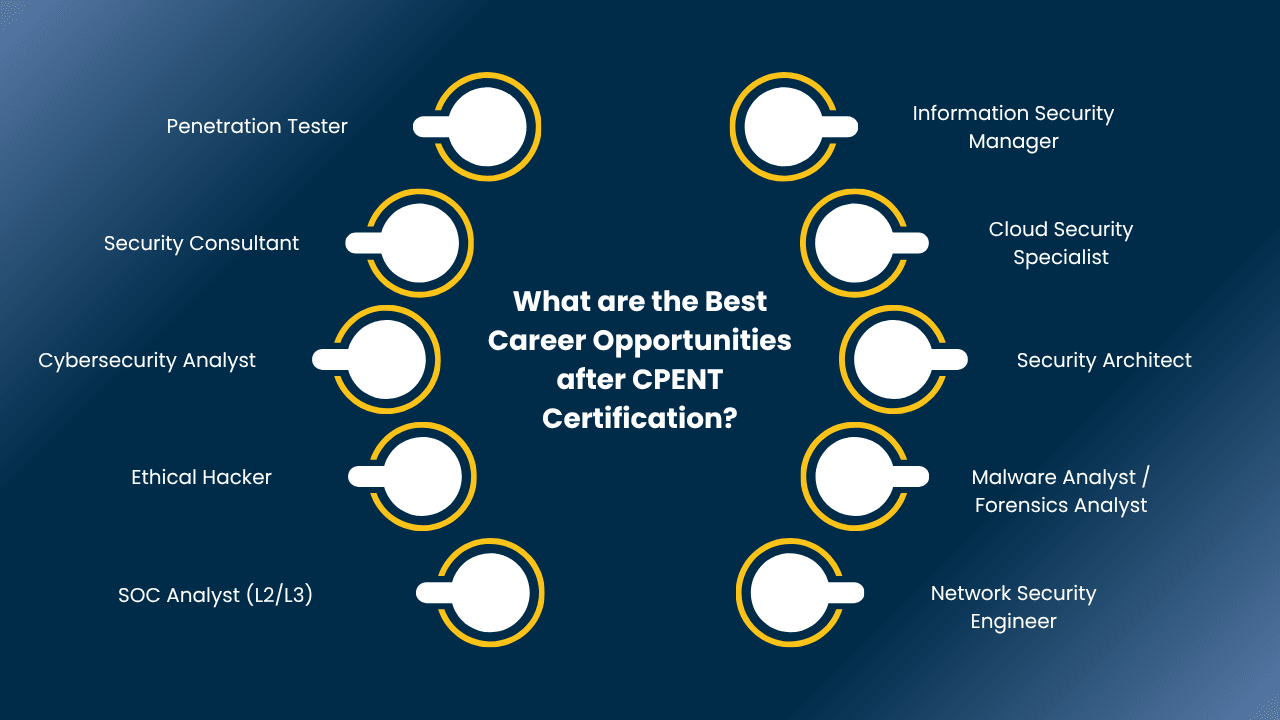 What are the Best Career Opportunities after CPENT Certification?

Penetration Tester

Security Consultant

Cybersecurity Analyst

Ethical Hacker

SOC Analyst (L2/L3)

Information Security Manager

Cloud Security Specialist

Security Architect

Malware Analyst / Forensics Analyst

Network Security Engineer